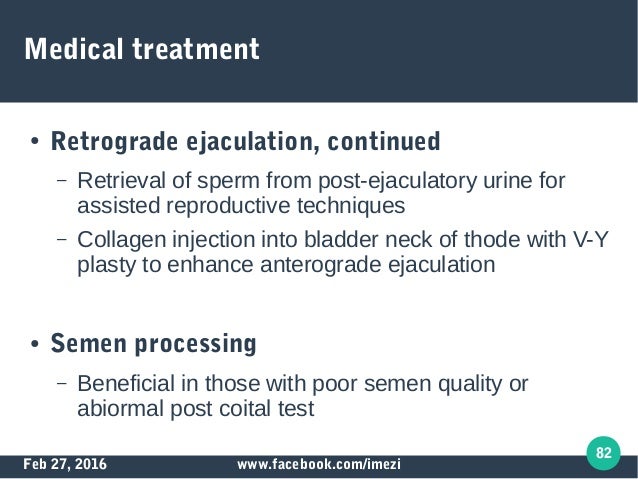 Medical treatment

• Retrograde ejaculation, continued

– Retrieval of sperm from post-ejaculatory urine for assisted reproductive techniques

– Collagen injection into bladder neck of thode with V-Y plasty to enhance anterograde ejaculation

• Semen processing

– Beneficial in those with poor semen quality or abiormal post coital test

Feb 27, 2016 www.facebook.com/imezi 82